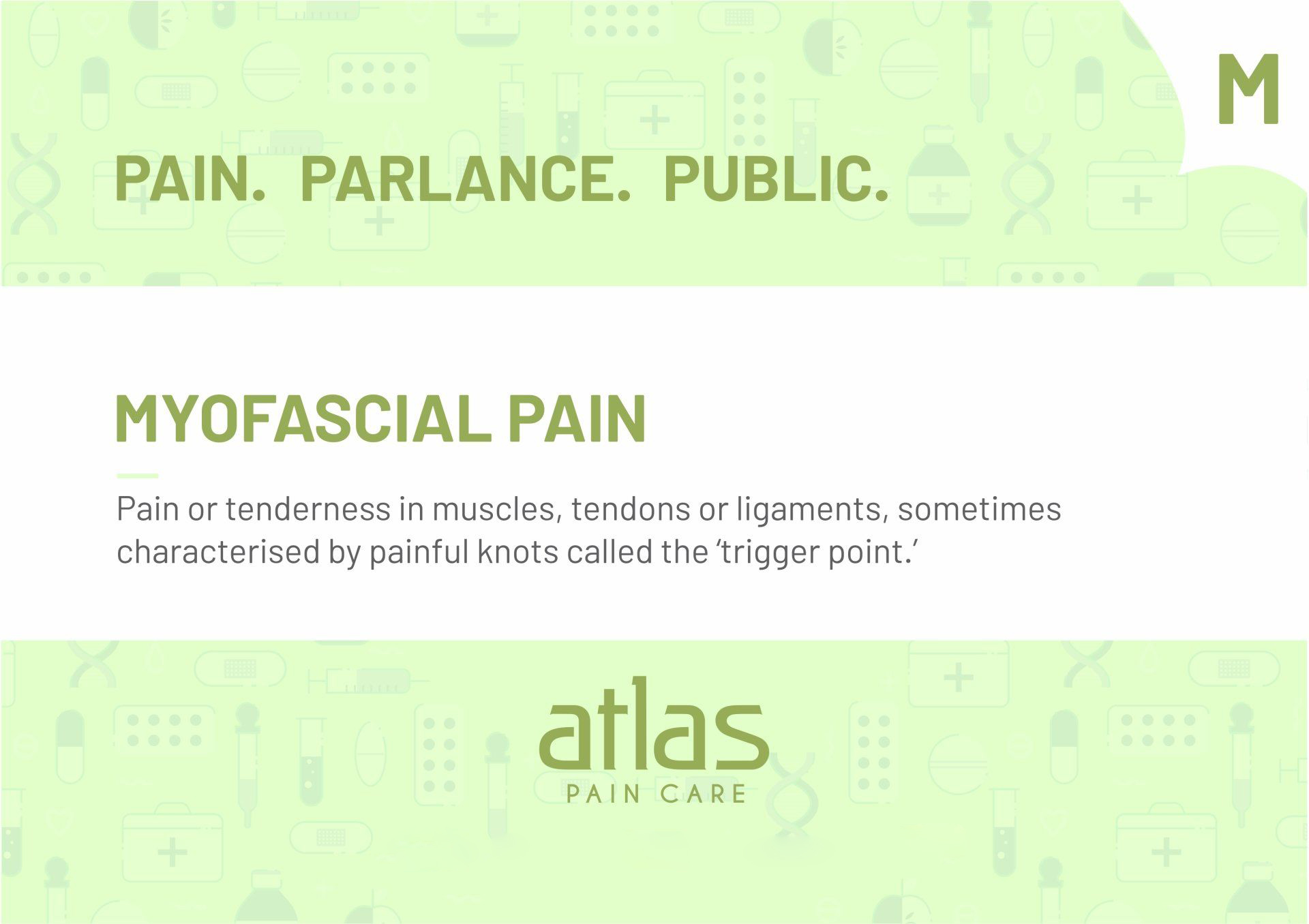 M

PAIN. PARLANCE. PUBLIC.

MYOFASCIAL PAIN

Pain or tenderness in muscles, tendons or ligaments, sometimes characterised by painful knots called the ‘trigger point.’

atlas
PAIN CARE